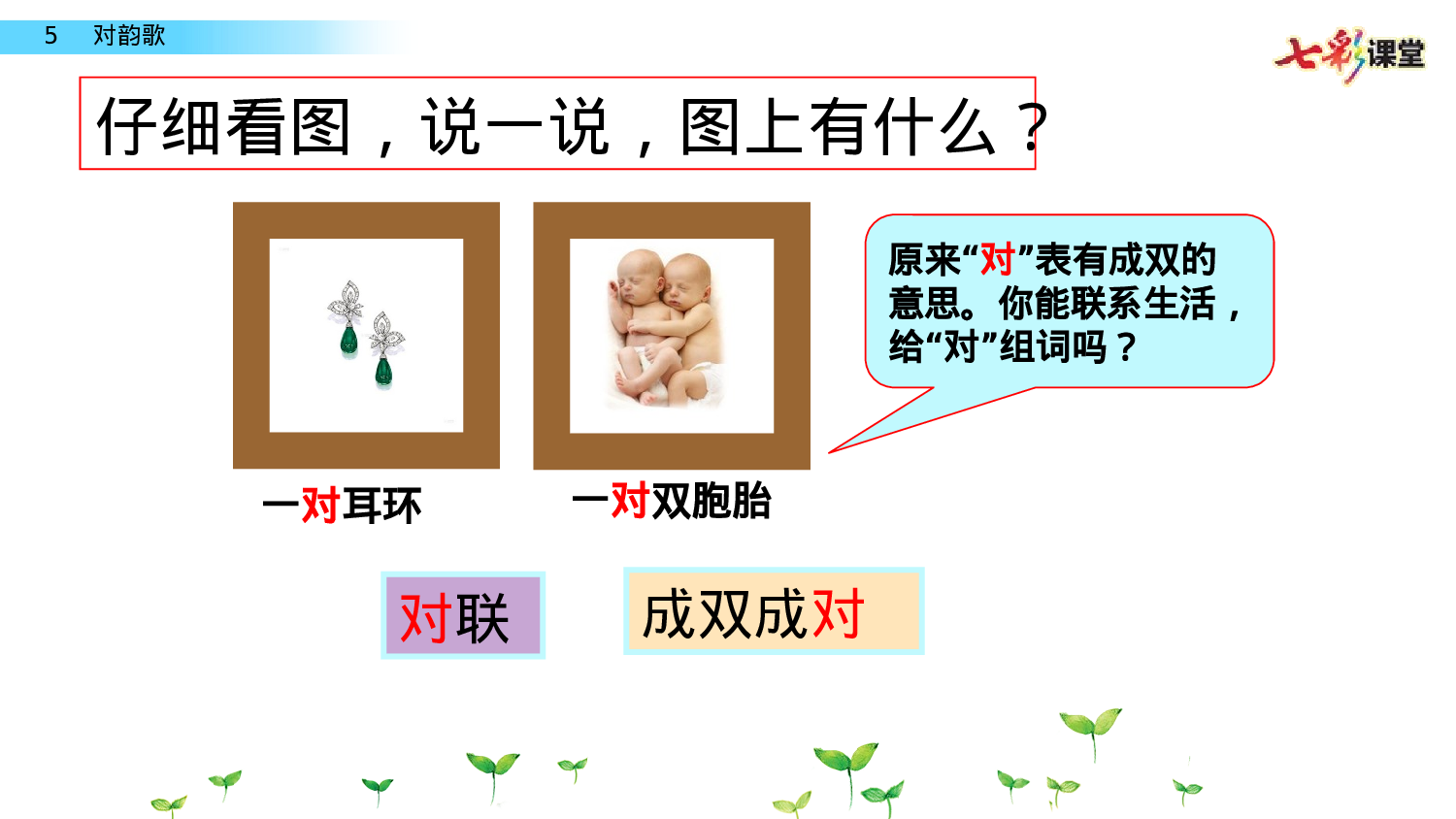 5　对韵歌

七彩课堂

仔细看图，说一说，图上有什么？

原来“对”表有成双的意思。你能联系生活，给“对”组词吗？

一对耳环

一对双胞胎

对联

成双成对